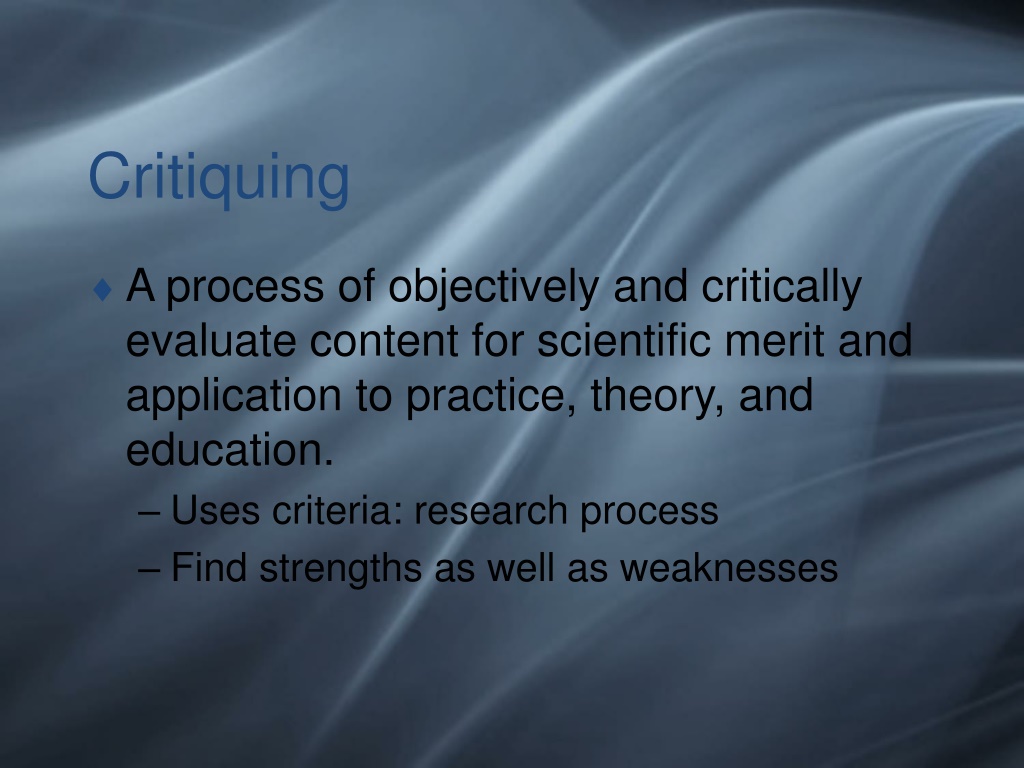 Critiquing

♦ A process of objectively and critically evaluate content for scientific merit and application to practice, theory, and education.

– Uses criteria: research process
– Find strengths as well as weaknesses